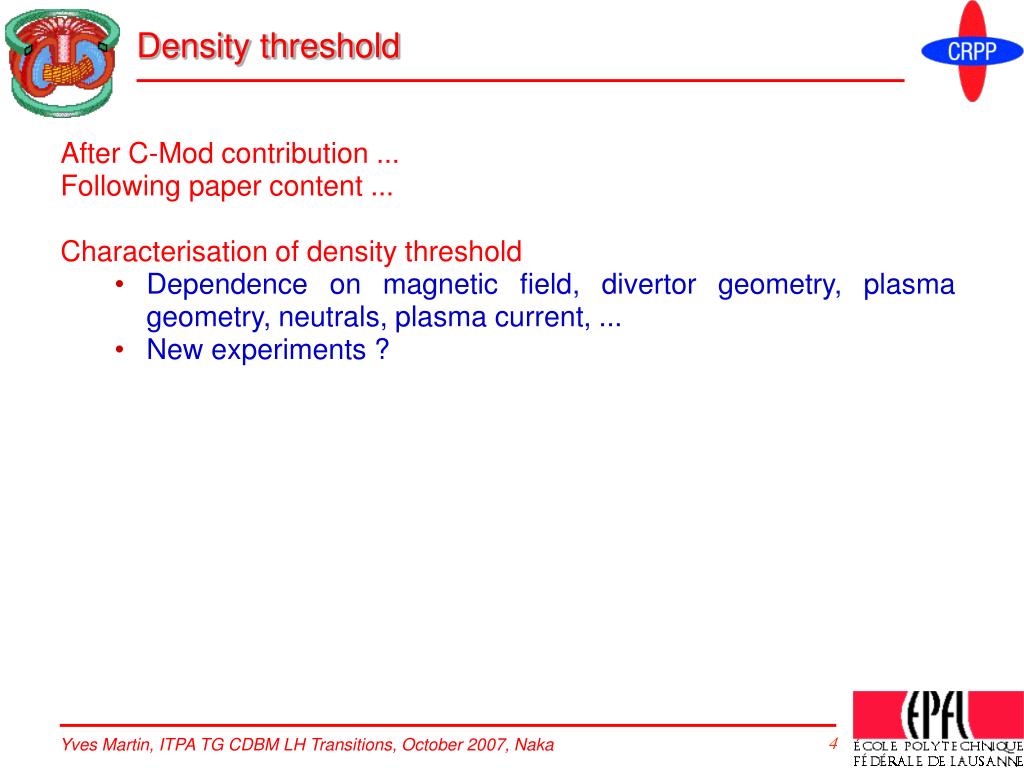 Density threshold

CRPP

After C-Mod contribution ...
Following paper content ...

Characterisation of density threshold
• Dependence on magnetic field, divertor geometry, plasma geometry, neutrals, plasma current, ...
• New experiments ?

Yves Martin, ITPA TG CDBM LH Transitions, October 2007, Naka

4

EPFL
ÉCOLE POLYTECHNIQUE FÉDÉRALE DE LAUSANNE